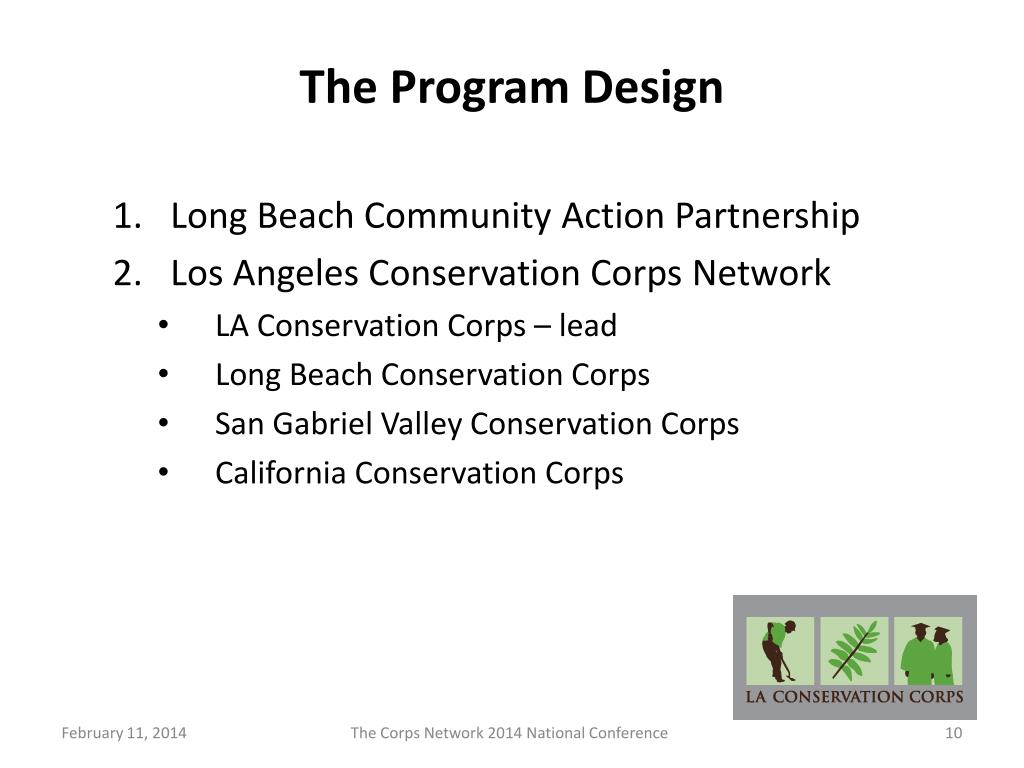 The Program Design

1. Long Beach Community Action Partnership
2. Los Angeles Conservation Corps Network
• LA Conservation Corps – lead
• Long Beach Conservation Corps
• San Gabriel Valley Conservation Corps
• California Conservation Corps

LA CONSERVATION CORPS

February 11, 2014

The Corps Network 2014 National Conference

10